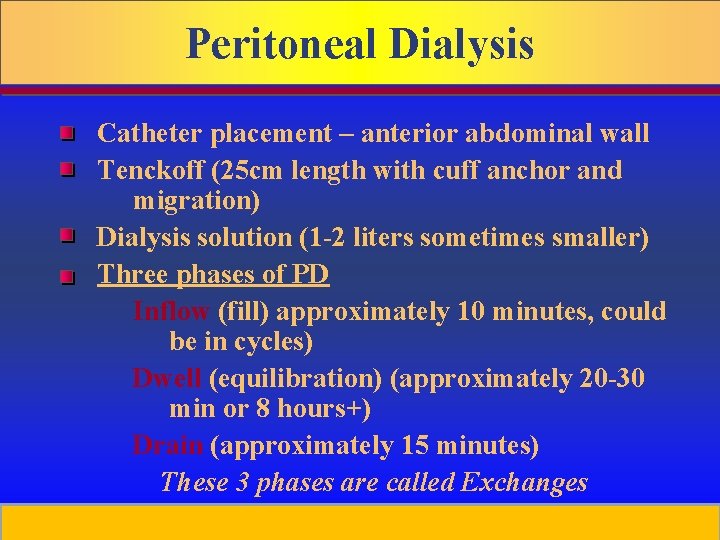 Peritoneal Dialysis

Catheter placement – anterior abdominal wall

Tenckoff (25cm length with cuff anchor and migration)

Dialysis solution (1-2 liters sometimes smaller)

Three phases of PD

Inflow (fill) approximately 10 minutes, could be in cycles)

Dwell (equilibration) (approximately 20-30 min or 8 hours+)

Drain (approximately 15 minutes)

These 3 phases are called Exchanges